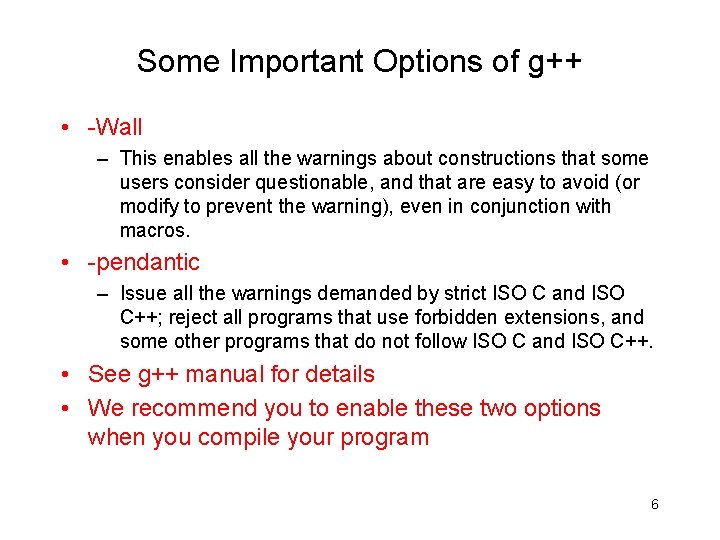 Some Important Options of g++

• -Wall
– This enables all the warnings about constructions that some users consider questionable, and that are easy to avoid (or modify to prevent the warning), even in conjunction with macros.

• -pendantic
– Issue all the warnings demanded by strict ISO C and ISO C++; reject all programs that use forbidden extensions, and some other programs that do not follow ISO C and ISO C++.

• See g++ manual for details

• We recommend you to enable these two options when you compile your program

6